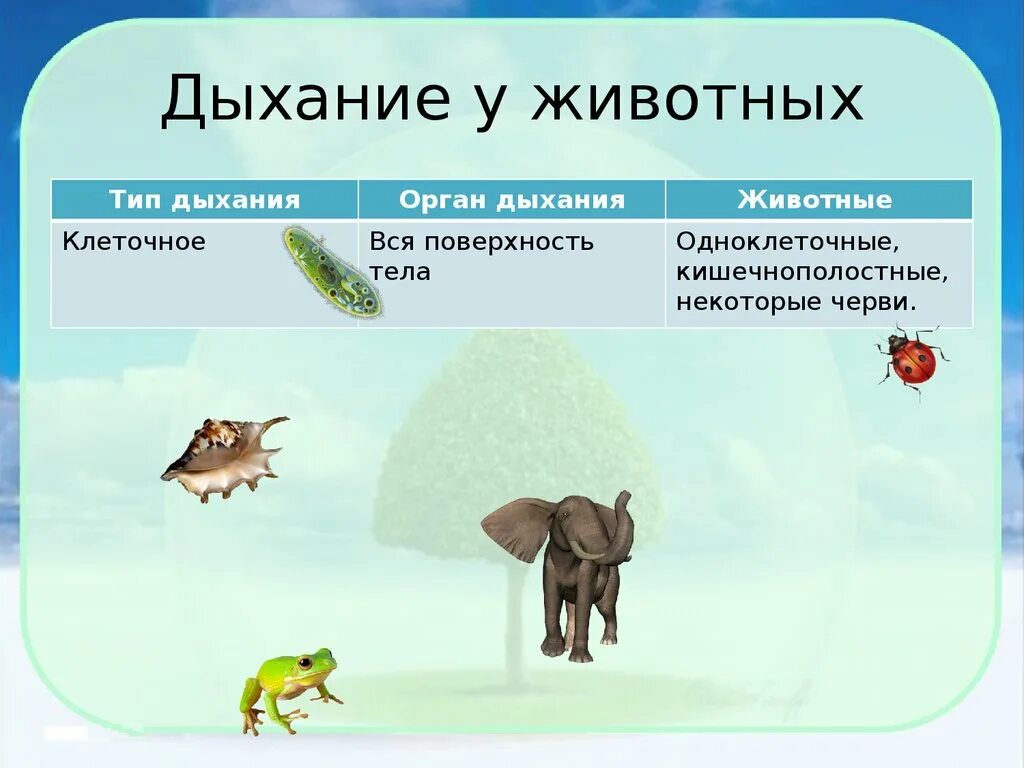 Дыхание у животных

| Тип дыхания | Орган дыхания | Животные |
|---|---|---|
| Клеточное | Вся поверхность тела | Одноклеточные, кишечнополостные, некоторые черви. |